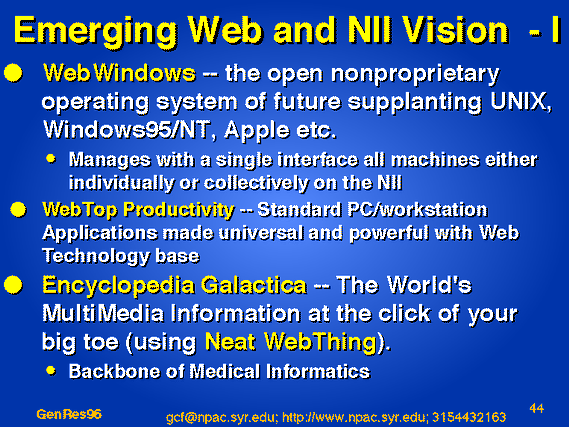 Emerging Web and NII Vision - I

WebWindows -- the open nonproprietary operating system of future supplanting UNIX, Windows95/NT, Apple etc.

Manages with a single interface all machines either individually or collectively on the NII

WebTop Productivity -- Standard PC/workstation Applications made universal and powerful with Web Technology base

Encyclopedia Galactica -- The World's MultiMedia Information at the click of your big toe (using Neat WebThing).

Backbone of Medical Informatics

GenRes96

gcf@npac.syr.edu; http://www.npac.syr.edu; 3154432163

44